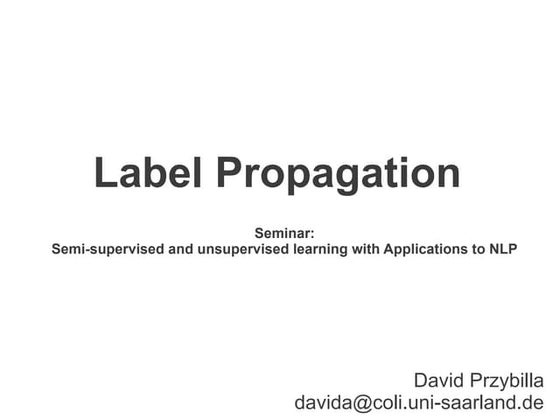 Label Propagation

Seminar:
Semi-supervised and unsupervised learning with Applications to NLP

David Przybilla
davida@coli.uni-saarland.de